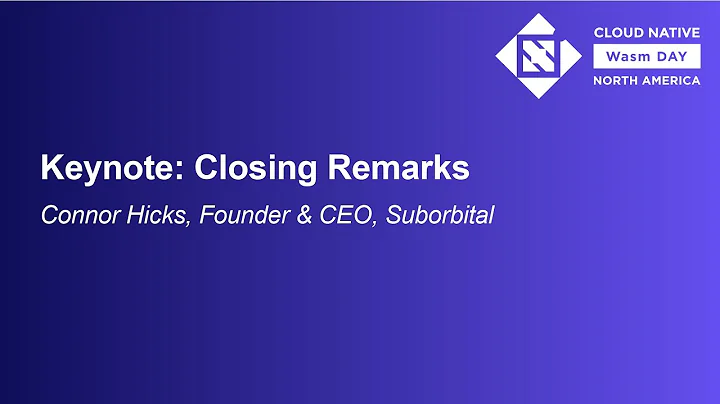 CLOUD NATIVE
Wasm DAY
NORTH AMERICA

Keynote: Closing Remarks

Connor Hicks, Founder & CEO, Suborbital